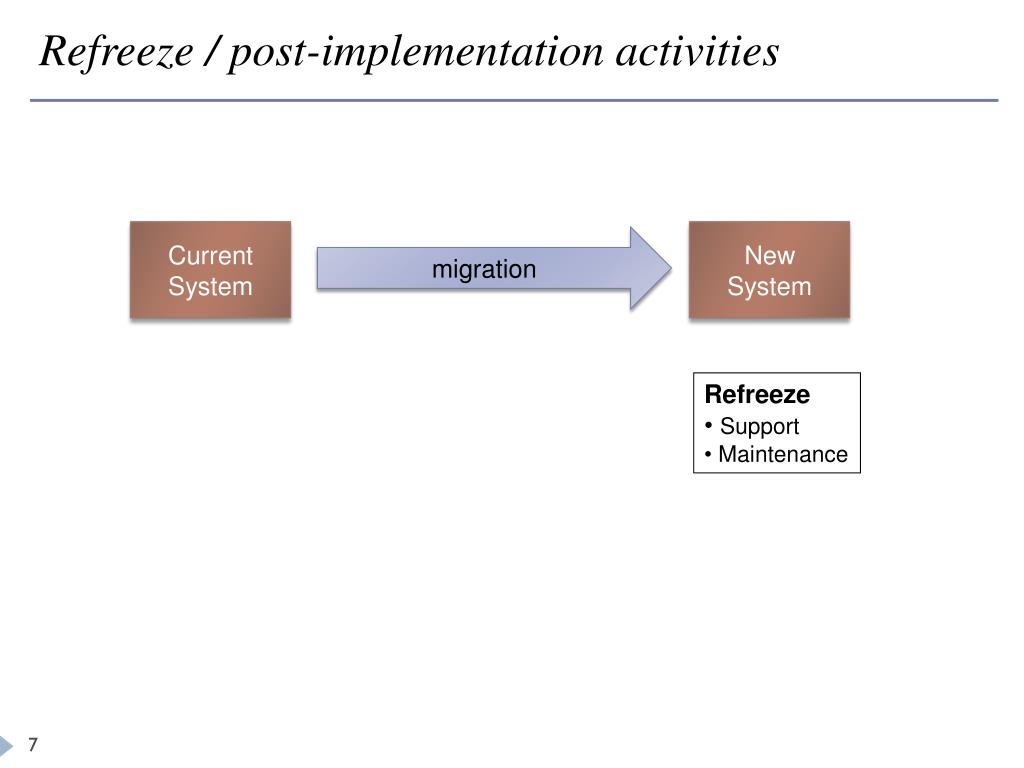 Refreeze / post-implementation activities

Current System

migration

New System

Refreeze
• Support
• Maintenance

7